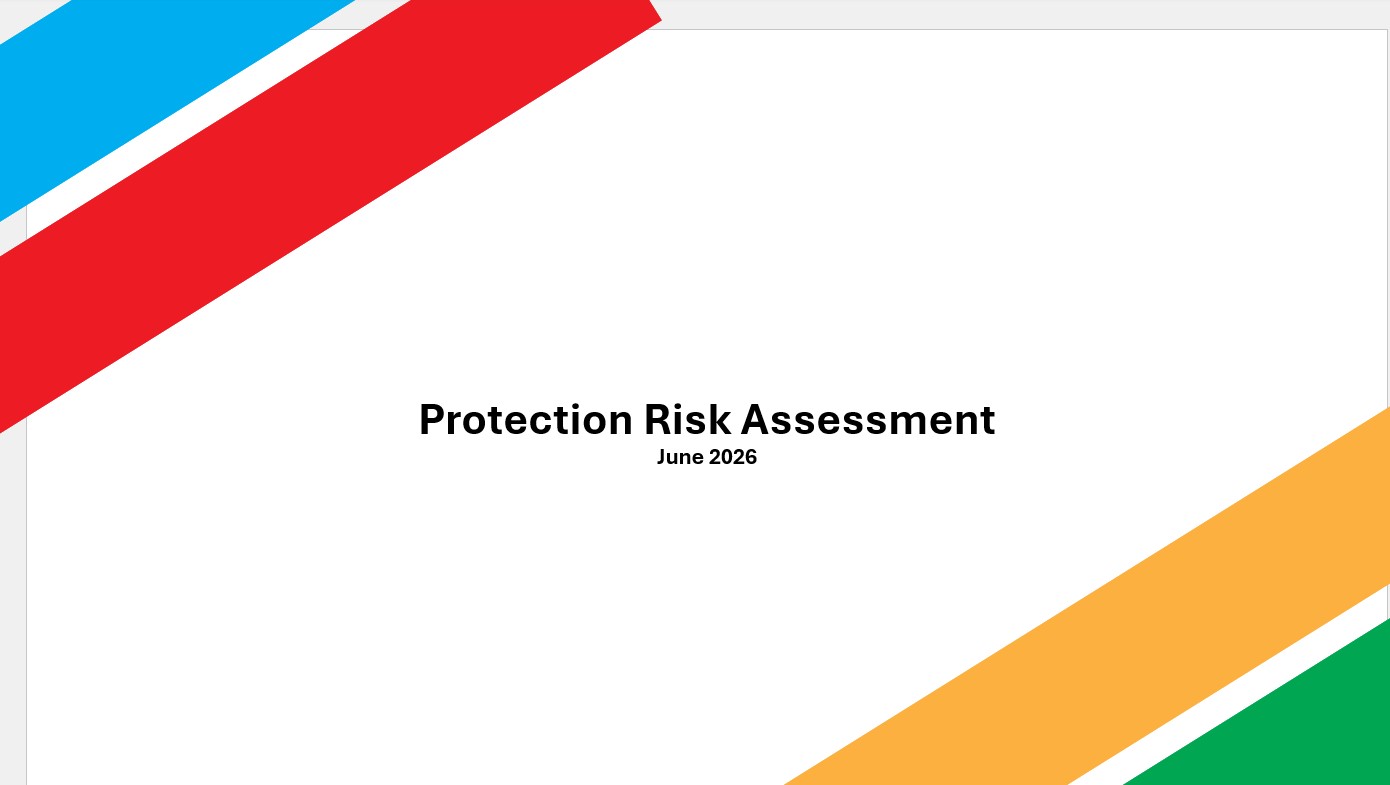 Protection Risk Assessment
June 2026